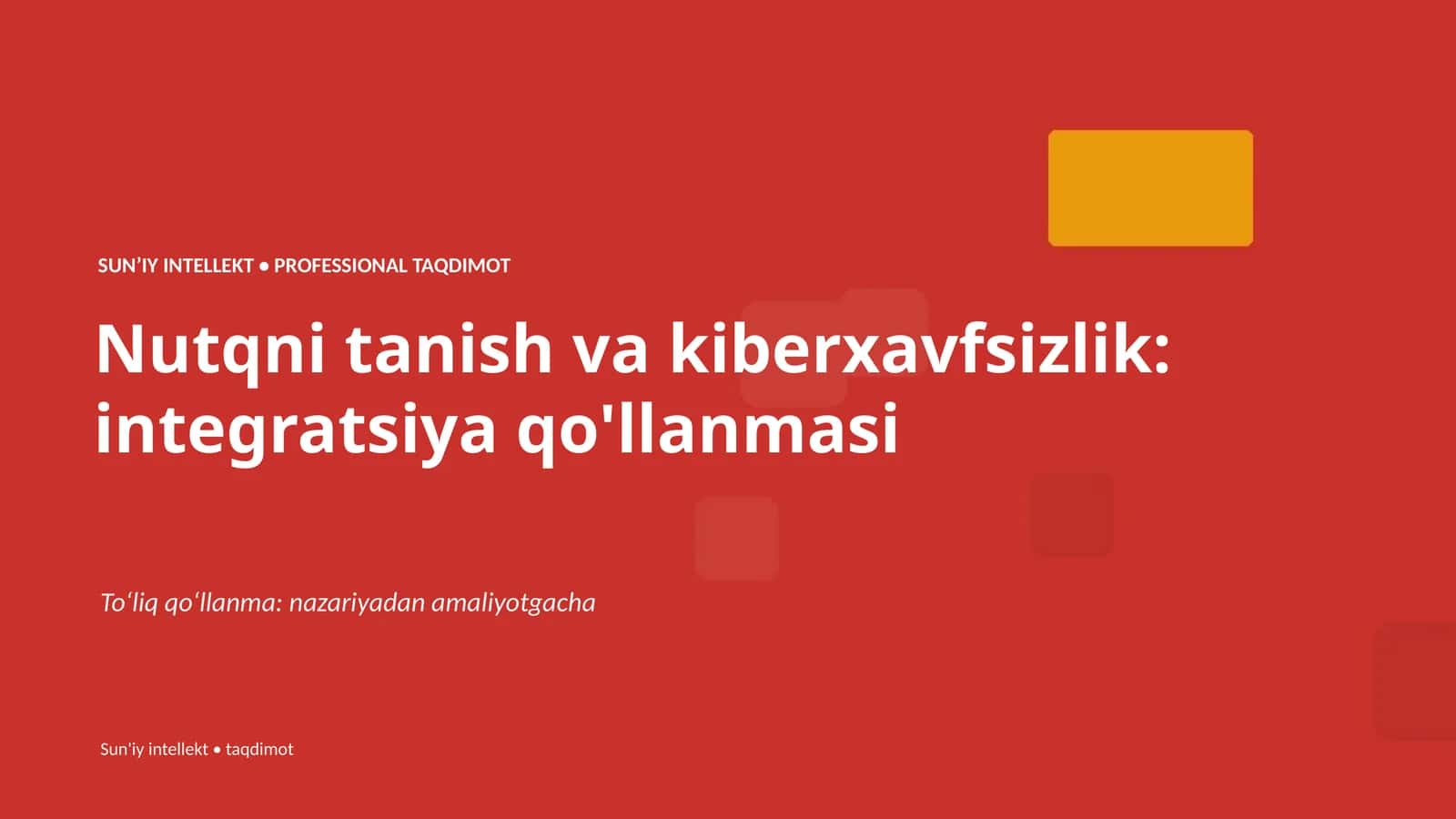 SUN’IY INTELLEKT • PROFESSIONAL TAQDIMOT

Nutqni tanish va kiberxavfsizlik: integratsiya qo'llanmasi

To‘liq qo‘llanma: nazariyadan amaliyotgacha

Sun'iy intellekt • taqdimot